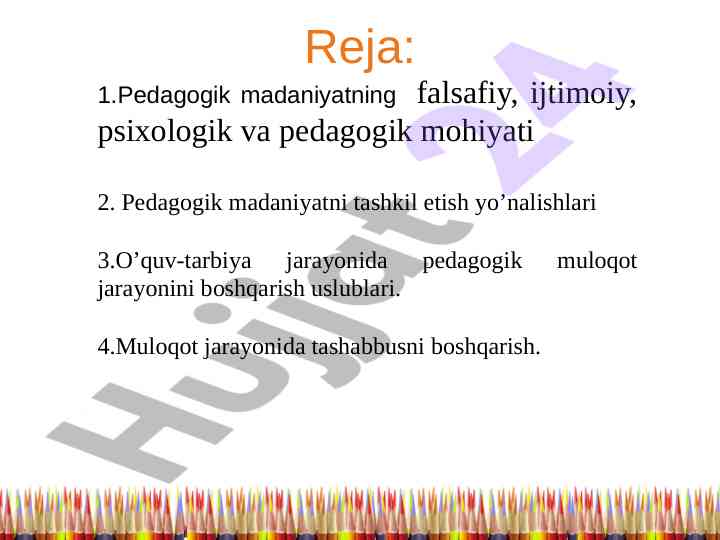 Reja:

1.Pedagogik madaniyatning falsafiy, ijtimoiy, psixologik va pedagogik mohiyati

2. Pedagogik madaniyatni tashkil etish yo’nalishlari

3.O’quv-tarbiya jarayonida pedagogik muloqot jarayonini boshqarish uslublari.

4.Muloqot jarayonida tashabbusni boshqarish.

Hujjat 24